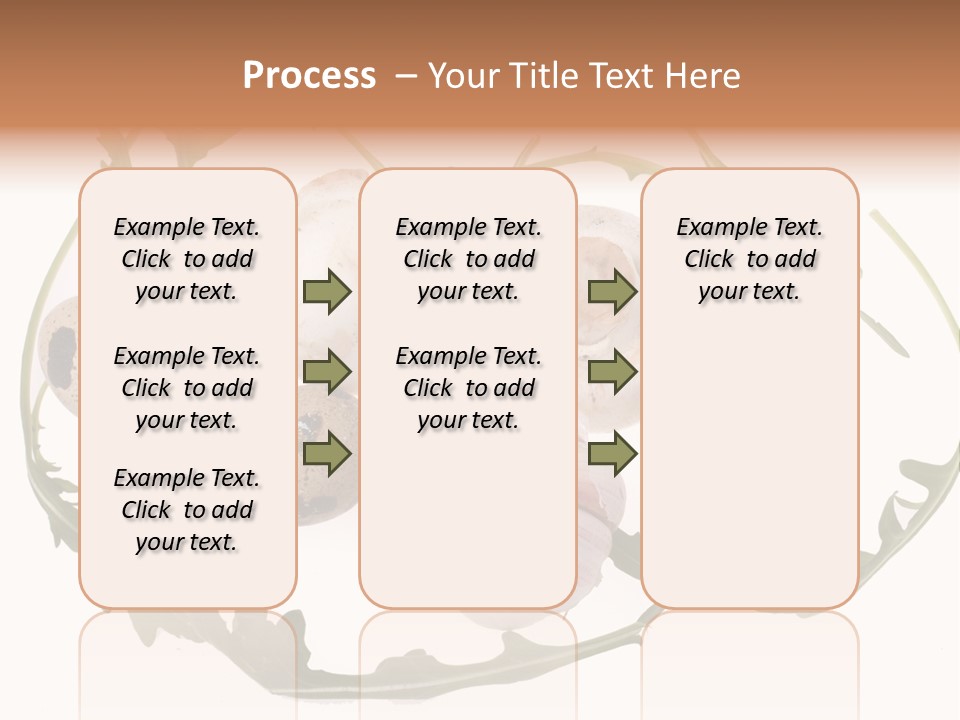 Process – Your Title Text Here

Example Text. Click to add your text.

Example Text. Click to add your text.

Example Text. Click to add your text.

Example Text. Click to add your text.

Example Text. Click to add your text.

Example Text. Click to add your text.